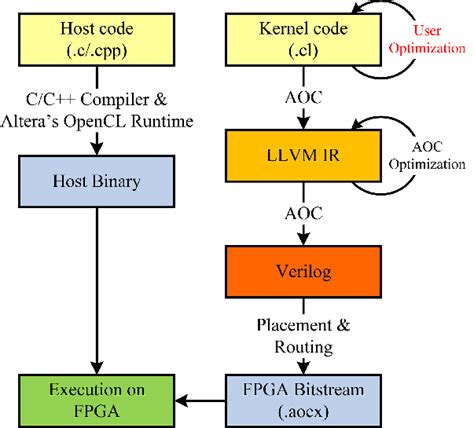 Host code
(.c/.cpp)

C/C++ Compiler &
Altera's OpenCL Runtime

Host Binary

Execution on
FPGA

Kernel code
(.cl)

User
Optimization

AOC

LLVM IR

AOC
Optimization

AOC

Verilog

Placement &
Routing

FPGA Bitstream
(.aocx)